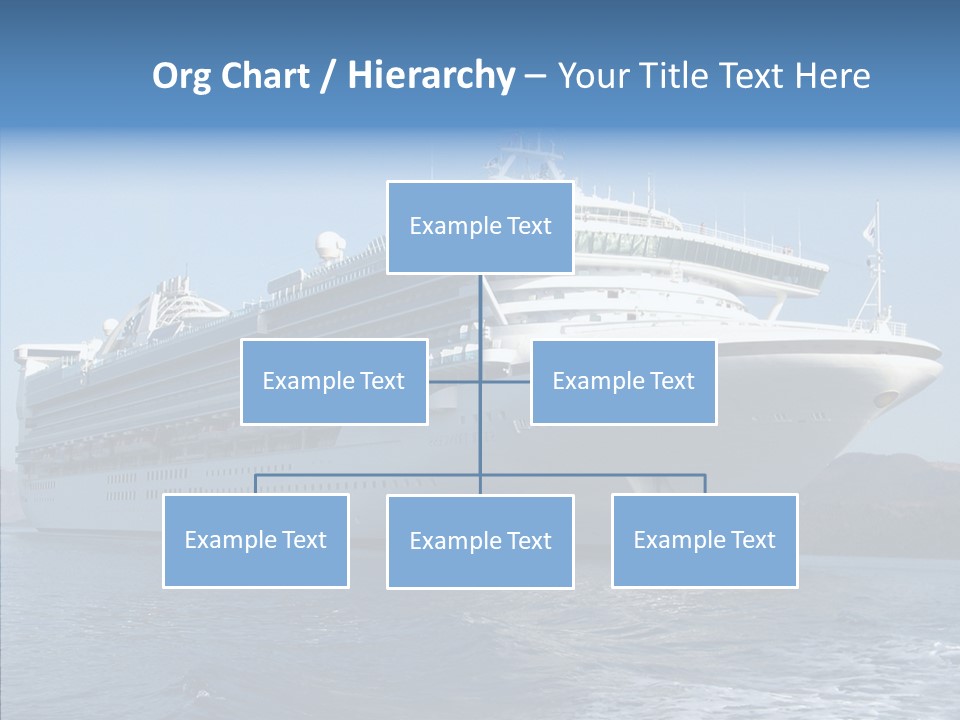 Org Chart / Hierarchy – Your Title Text Here

Example Text

Example Text

Example Text

Example Text

Example Text

Example Text